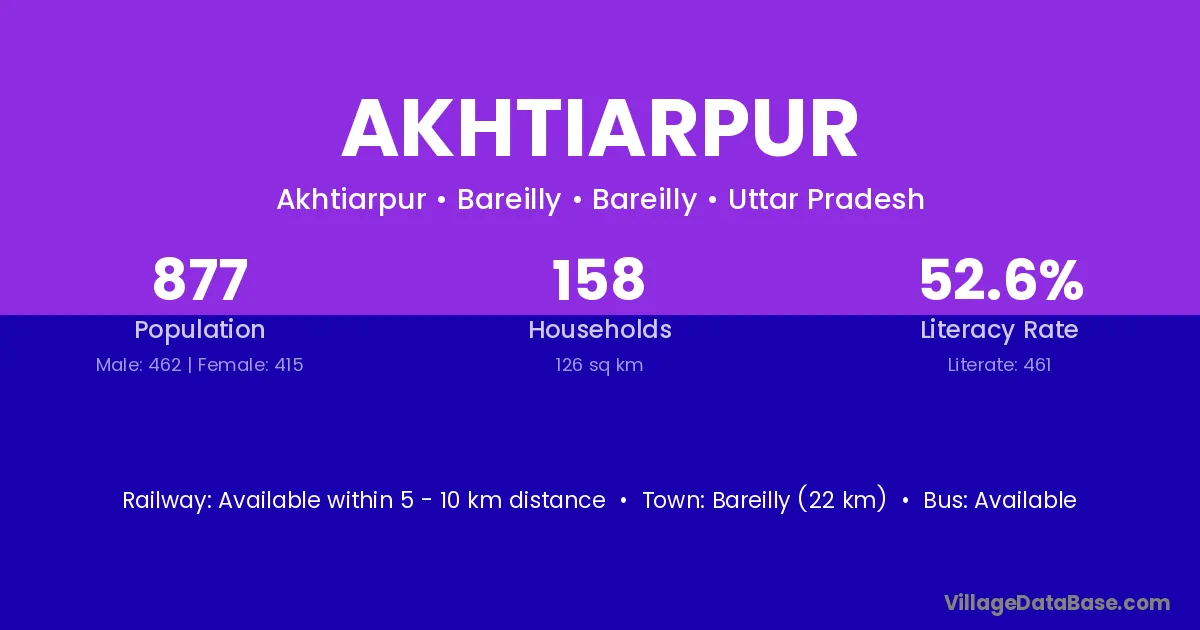 AKHTIARPUR

Akhtiarpur • Bareilly • Bareilly • Uttar Pradesh

877
Population
Male: 462 | Female: 415

158
Households
126 sq km

52.6%
Literacy Rate
Literate: 461

Railway: Available within 5 - 10 km distance • Town: Bareilly (22 km) • Bus: Available

VillageDataBase.com